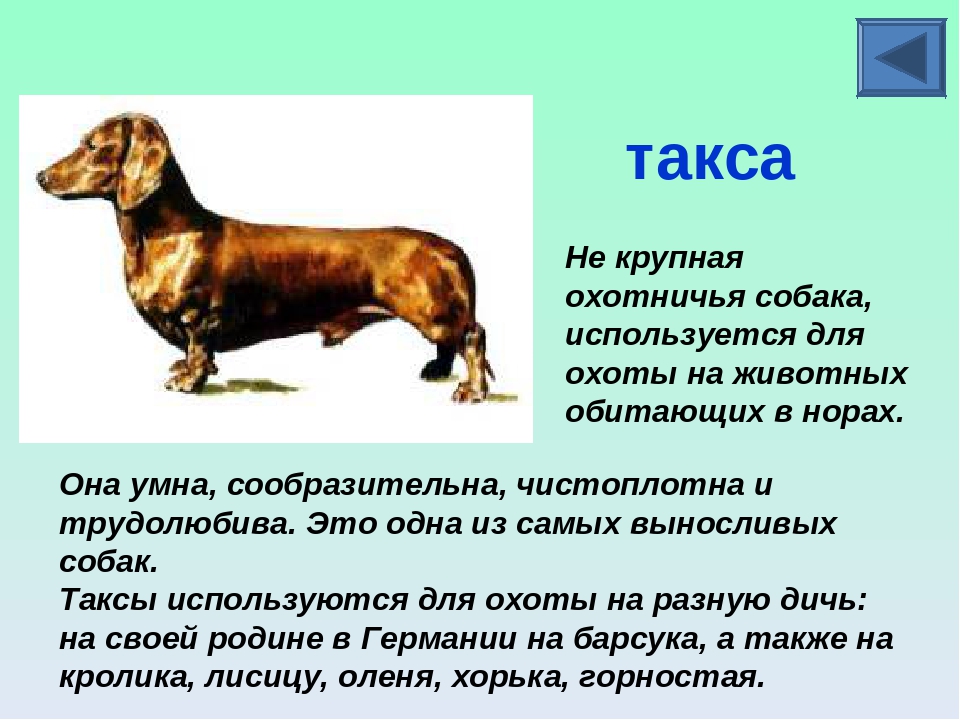 такса

Не крупная охотничья собака, используется для охоты на животных обитающих в норах.

Она умна, сообразительна, чистоплотна и трудолюбива. Это одна из самых выносливых собак.
Таксы используются для охоты на разную дичь: на своей родине в Германии на барсука, а также на кролика, лисицу, оленя, хорька, горностая.